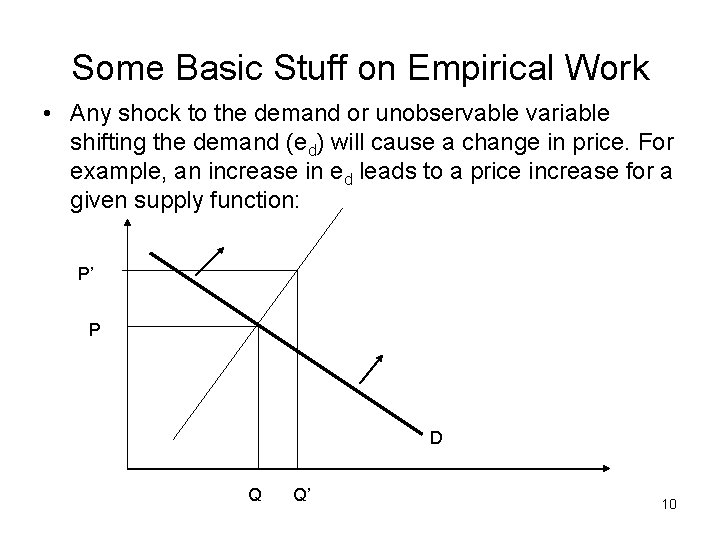 Some Basic Stuff on Empirical Work

• Any shock to the demand or unobservable variable shifting the demand ($e_d$) will cause a change in price. For example, an increase in $e_d$ leads to a price increase for a given supply function:

P'

P

D

Q Q'

10